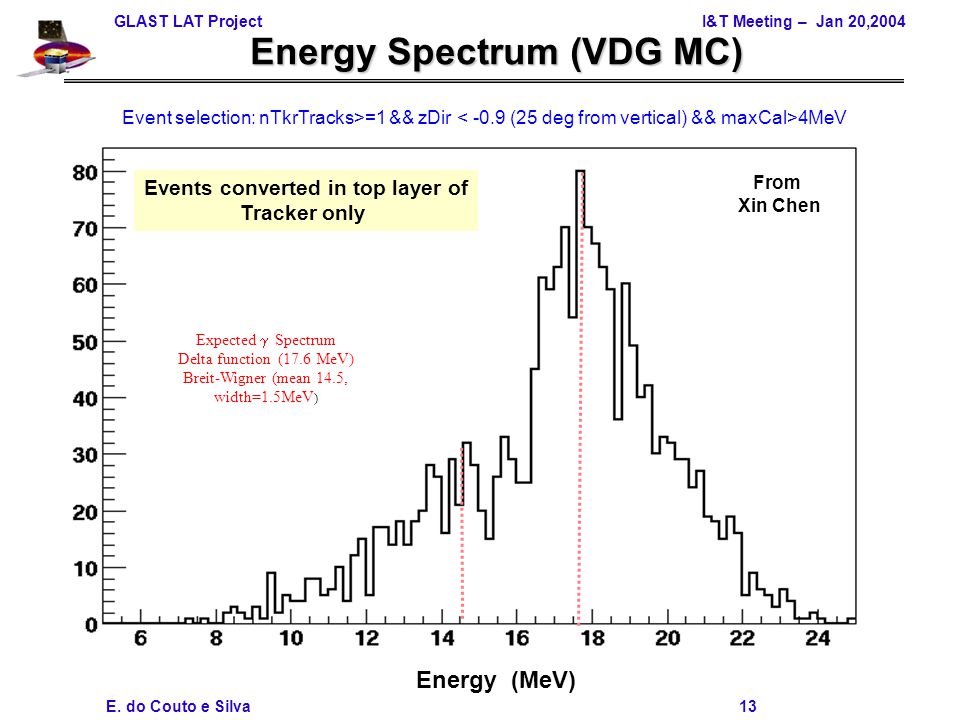 GLAST LAT Project

I&T Meeting – Jan 20,2004

Energy Spectrum (VDG MC)

Event selection: nTkrTracks>=1 && zDir < -0.9 (25 deg from vertical) && maxCal>4MeV

Events converted in top layer of Tracker only

From Xin Chen

Expected $\gamma$ Spectrum
Delta function (17.6 MeV)
Breit-Wigner (mean 14.5, width=1.5MeV)

80
70
60
50
40
30
20
10
0

6 8 10 12 14 16 18 20 22 24

Energy (MeV)

E. do Couto e Silva

13